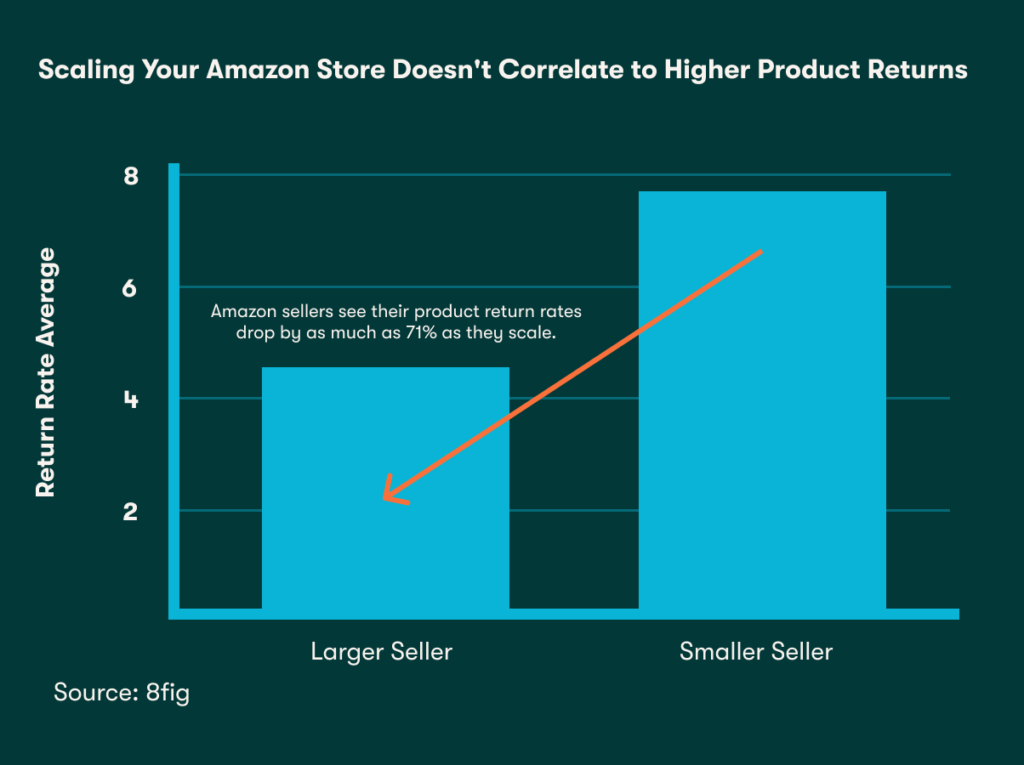 Scaling Your Amazon Store Doesn't Correlate to Higher Product Returns

Return Rate Average

8
6
4
2

Amazon sellers see their product return rates drop by as much as 71% as they scale.

Larger Seller
Smaller Seller

Source: 8fig